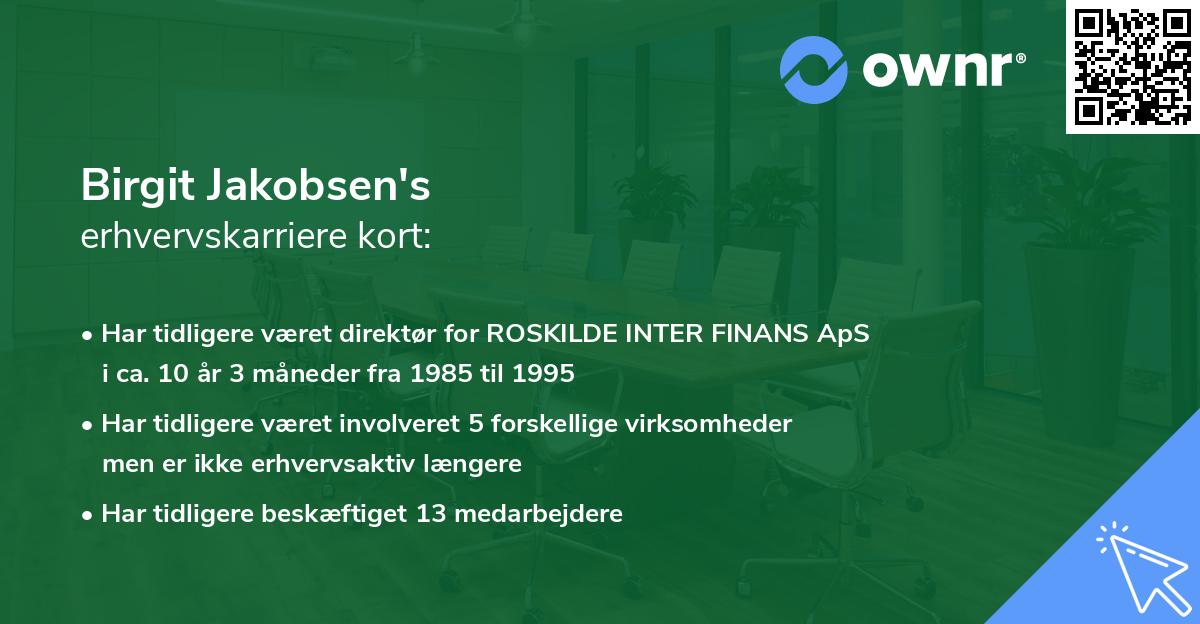 ownr®

Birgit Jakobsen's
erhvervskarriere kort:

• Har tidligere været direktør for ROSKILDE INTER FINANS ApS i ca. 10 år 3 måneder fra 1985 til 1995

• Har tidligere været involveret 5 forskellige virksomheder men er ikke erhvervsaktiv længere

• Har tidligere beskæftiget 13 medarbejdere